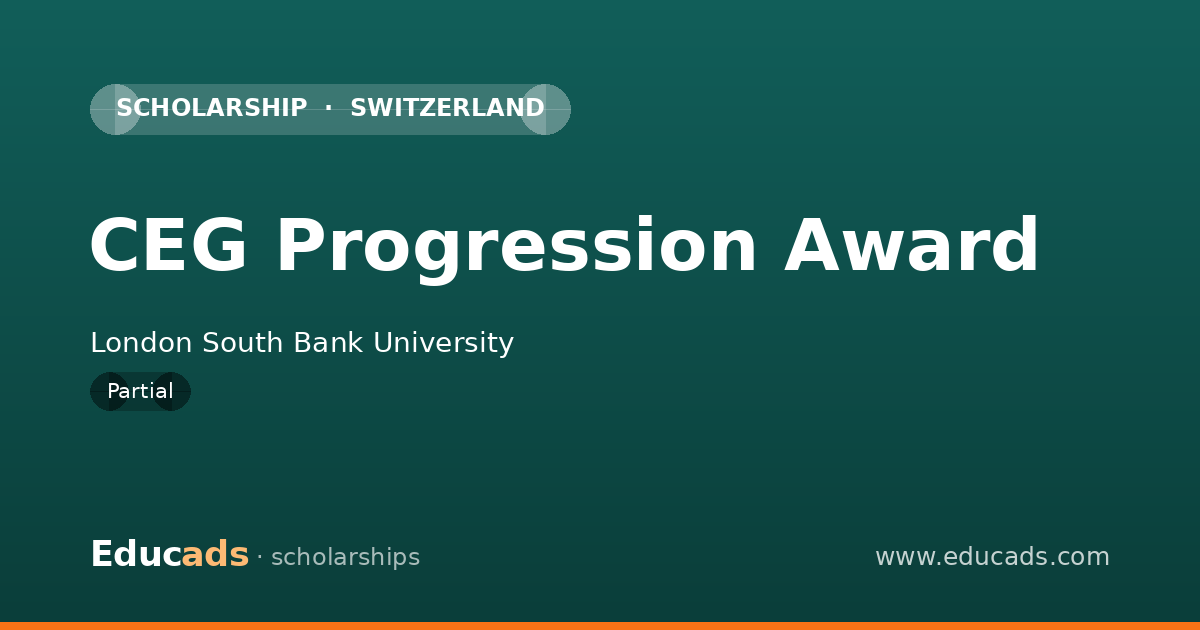 SCHOLARSHIP · SWITZERLAND

CEG Progression Award

London South Bank University

Partial

Educads · scholarships

www.educads.com